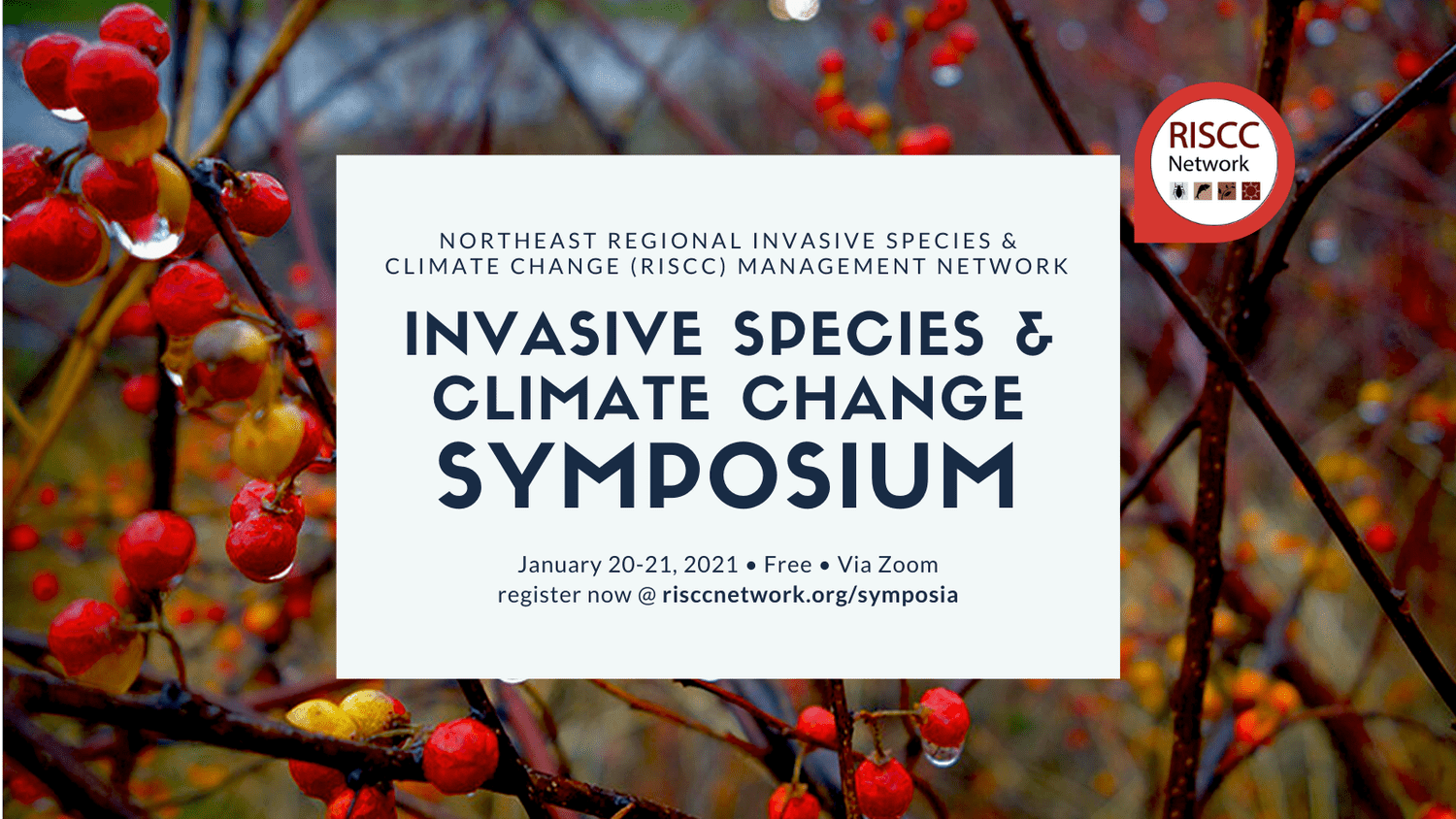 RISCC Network

NORTHEAST REGIONAL INVASIVE SPECIES & CLIMATE CHANGE (RISCC) MANAGEMENT NETWORK

INVASIVE SPECIES & CLIMATE CHANGE SYMPOSIUM

January 20-21, 2021 • Free • Via Zoom
register now @ risccnetwork.org/symposia